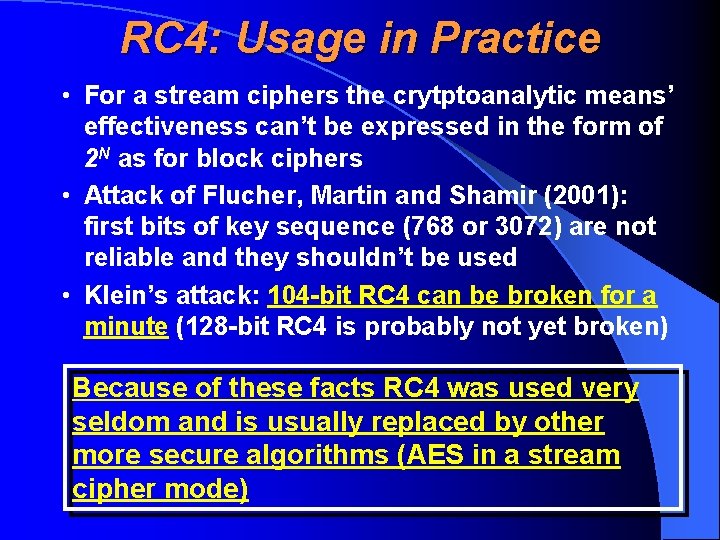 RC4: Usage in Practice

• For a stream ciphers the crytptoanalytic means' effectiveness can't be expressed in the form of $2^N$ as for block ciphers

• Attack of Flucher, Martin and Shamir (2001): first bits of key sequence (768 or 3072) are not reliable and they shouldn't be used

• Klein's attack: 104-bit RC4 can be broken for a minute (128-bit RC4 is probably not yet broken)

Because of these facts RC4 was used very seldom and is usually replaced by other more secure algorithms (AES in a stream cipher mode)